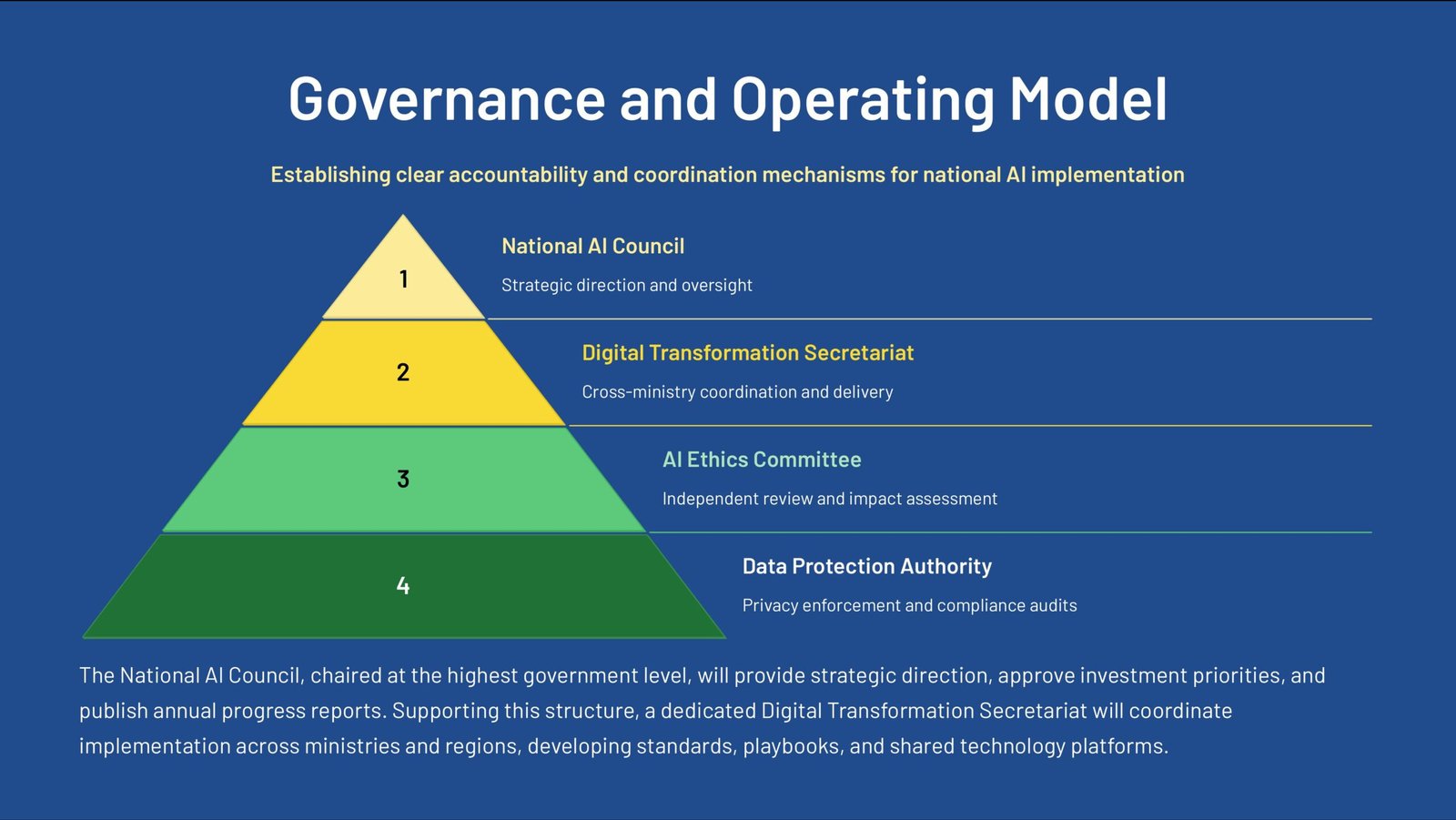 Governance and Operating Model

Establishing clear accountability and coordination mechanisms for national AI implementation

1

National AI Council

Strategic direction and oversight

2

Digital Transformation Secretariat

Cross-ministry coordination and delivery

3

AI Ethics Committee

Independent review and impact assessment

4

Data Protection Authority

Privacy enforcement and compliance audits

The National AI Council, chaired at the highest government level, will provide strategic direction, approve investment priorities, and publish annual progress reports. Supporting this structure, a dedicated Digital Transformation Secretariat will coordinate implementation across ministries and regions, developing standards, playbooks, and shared technology platforms.